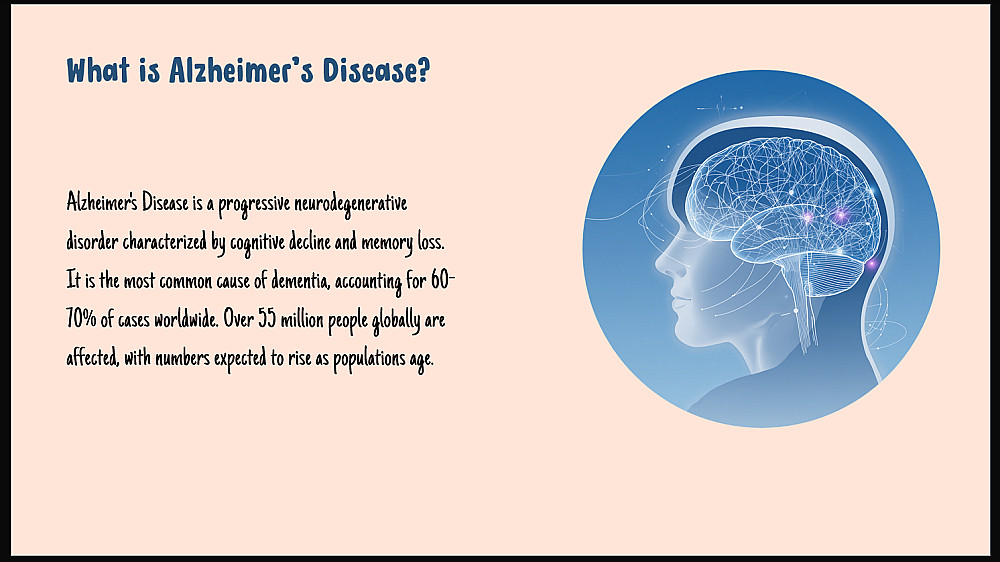 What is Alzheimer's Disease?

Alzheimer's Disease is a progressive neurodegenerative disorder characterized by cognitive decline and memory loss. It is the most common cause of dementia, accounting for 60-70% of cases worldwide. Over 55 million people globally are affected, with numbers expected to rise as populations age.